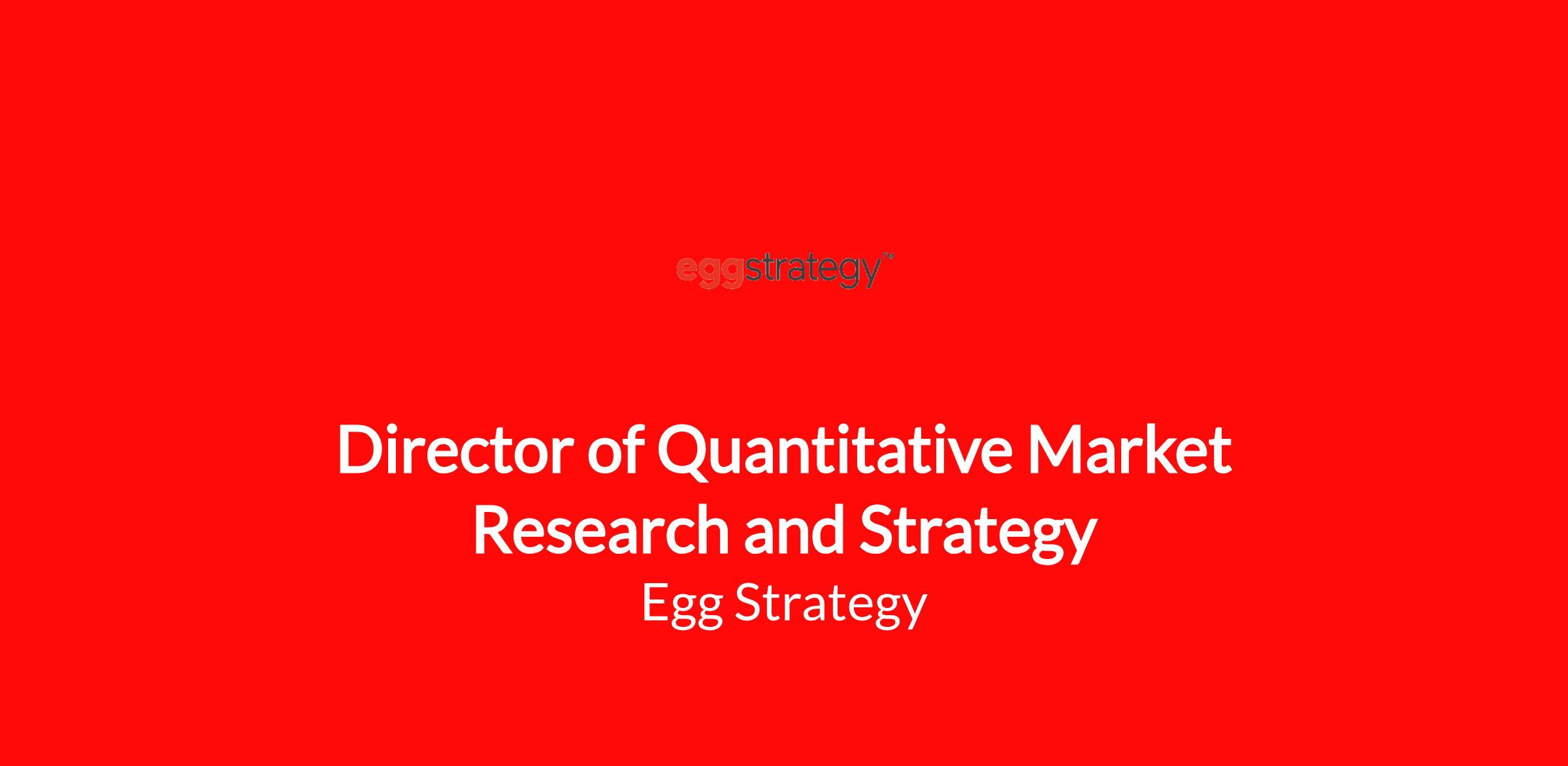 eggstrategy™

Director of Quantitative Market Research and Strategy
Egg Strategy